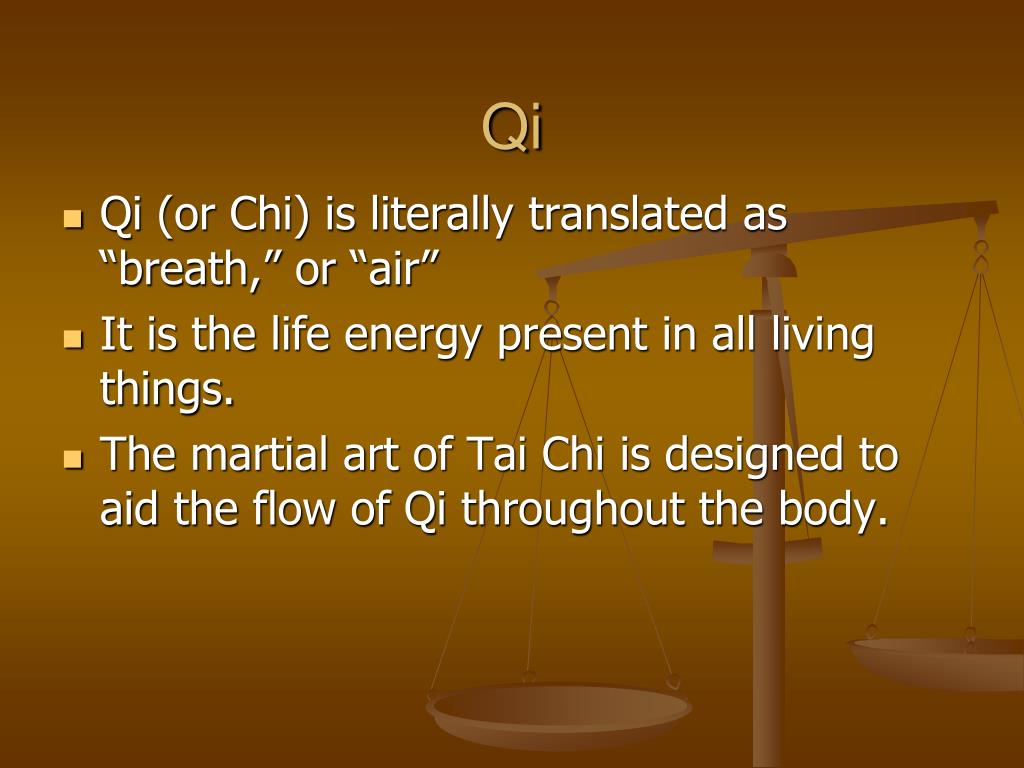 Qi

- Qi (or Chi) is literally translated as “breath,” or “air”
- It is the life energy present in all living things.
- The martial art of Tai Chi is designed to aid the flow of Qi throughout the body.